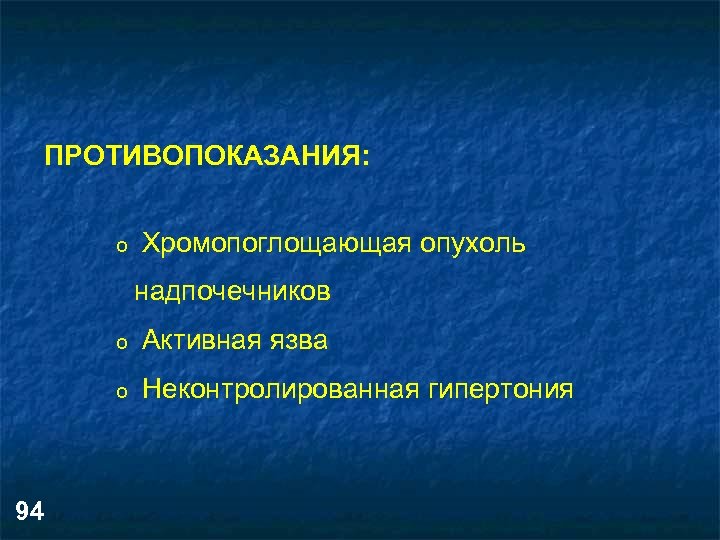 ПРОТИВОПОКАЗАНИЯ:

o Хромопоглощающая опухоль надпочечников

o Активная язва

o Неконтролированная гипертония

94